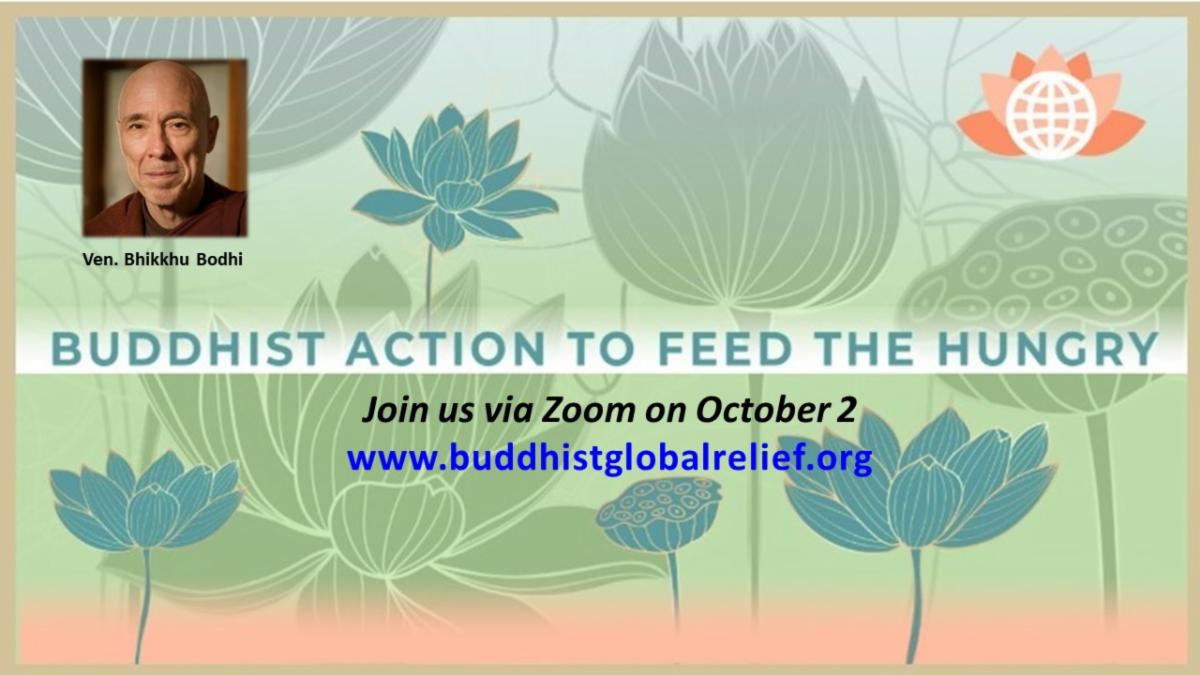 Ven. Bhikkhu Bodhi

BUDDHIST ACTION TO FEED THE HUNGRY

Join us via Zoom on October 2
www.buddhistglobalrelief.org